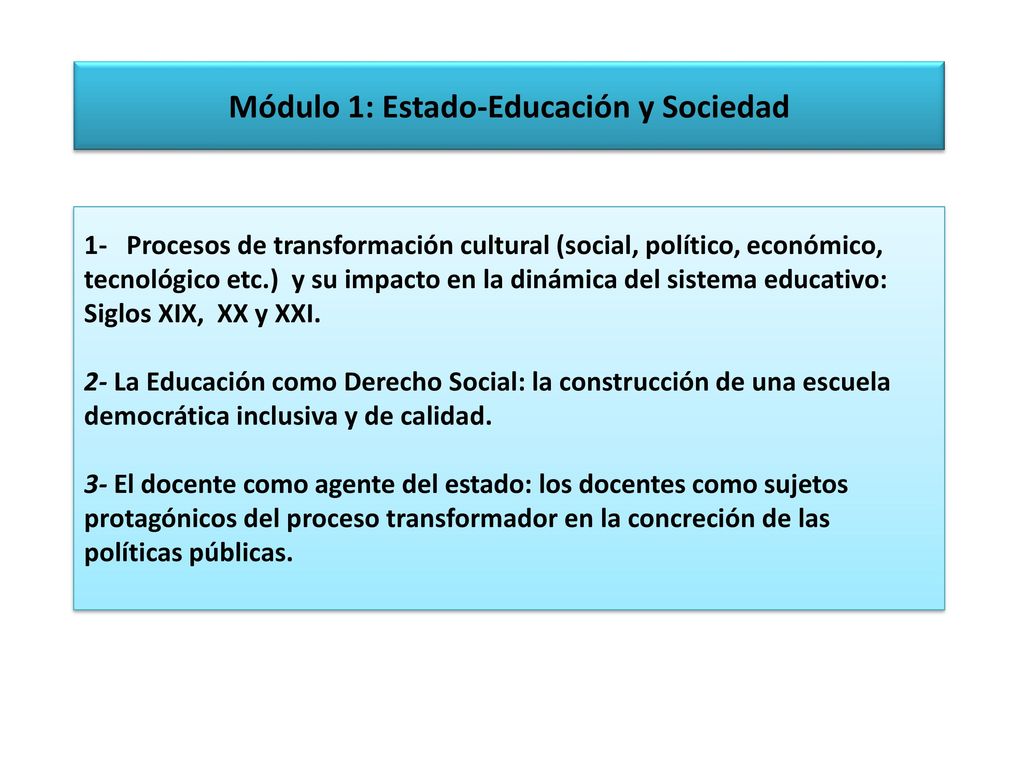 Módulo 1: Estado-Educación y Sociedad

1- Procesos de transformación cultural (social, político, económico, tecnológico etc.) y su impacto en la dinámica del sistema educativo: Siglos XIX, XX y XXI.

2- La Educación como Derecho Social: la construcción de una escuela democrática inclusiva y de calidad.

3- El docente como agente del estado: los docentes como sujetos protagónicos del proceso transformador en la concreción de las políticas públicas.